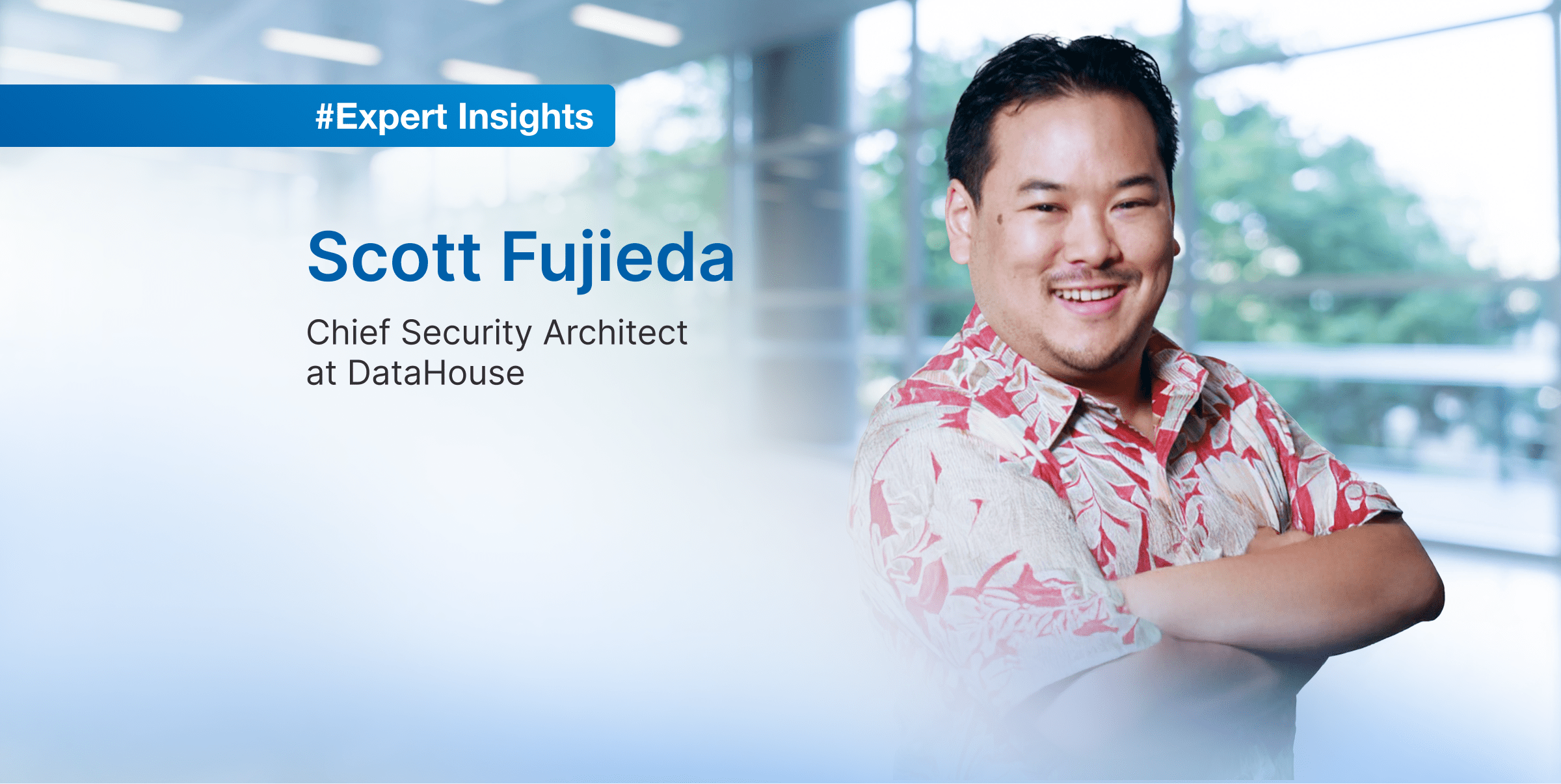 #Expert Insights

Scott Fujieda

Chief Security Architect at DataHouse